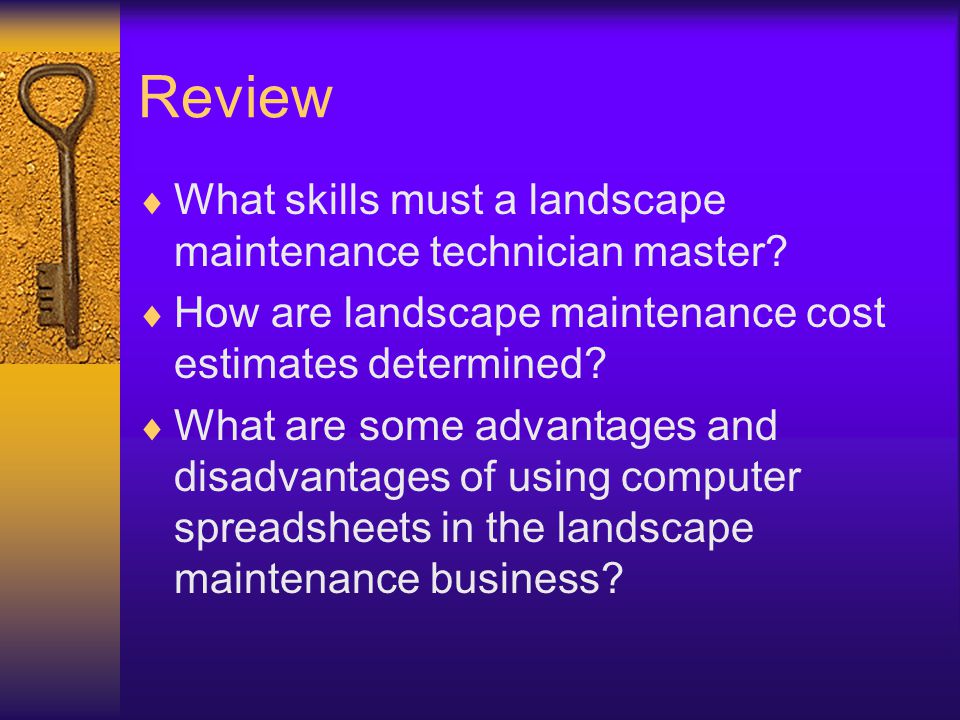 Review

♦ What skills must a landscape maintenance technician master?

♦ How are landscape maintenance cost estimates determined?

♦ What are some advantages and disadvantages of using computer spreadsheets in the landscape maintenance business?